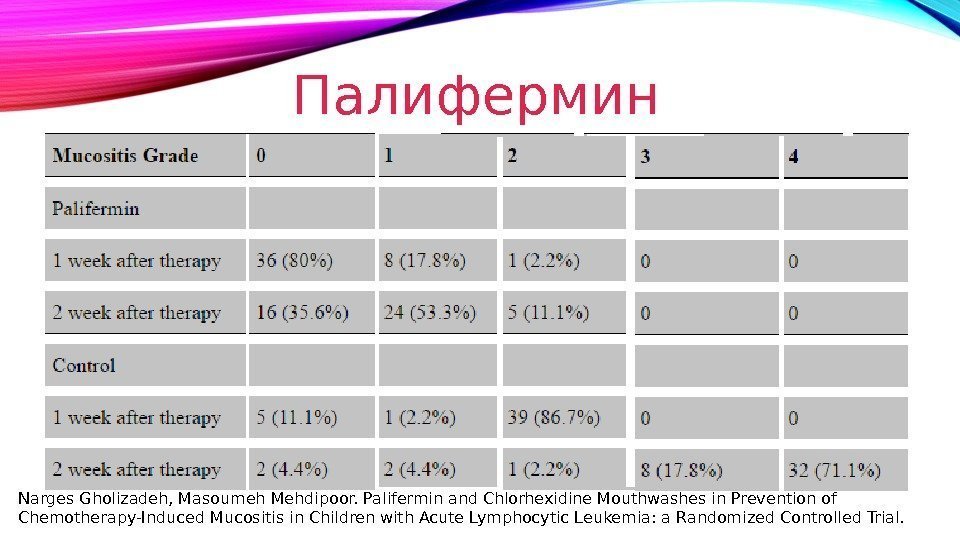 Палифермин

| Mucositis Grade | 0 | 1 | 2 | 3 | 4 |
|---|---|---|---|---|---|
| Palifermin | | | | | |
| 1 week after therapy | 36 (80%) | 8 (17.8%) | 1 (2.2%) | 0 | 0 |
| 2 week after therapy | 16 (35.6%) | 24 (53.3%) | 5 (11.1%) | 0 | 0 |
| Control | | | | | |
| 1 week after therapy | 5 (11.1%) | 1 (2.2%) | 39 (86.7%) | 0 | 0 |
| 2 week after therapy | 2 (4.4%) | 2 (4.4%) | 1 (2.2%) | 8 (17.8%) | 32 (71.1%) |

Narges Gholizadeh, Masoumeh Mehdipoor. Palifermin and Chlorhexidine Mouthwashes in Prevention of Chemotherapy-Induced Mucositis in Children with Acute Lymphocytic Leukemia: a Randomized Controlled Trial.